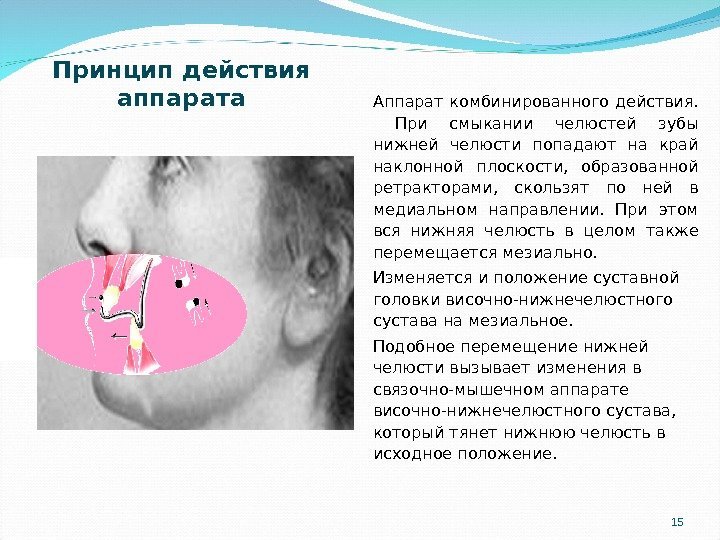 Принцип действия аппарата

Аппарат комбинированного действия.
При смыкании челюстей зубы нижней челюсти попадают на край наклонной плоскости, образованной ретракторами, скользят по ней в медиальном направлении. При этом вся нижняя челюсть в целом также перемещается мезиально.

Изменяется и положение суставной головки височно-нижнечелюстного сустава на мезиальное.

Подобное перемещение нижней челюсти вызывает изменения в связочно-мышечном аппарате височно-нижнечелюстного сустава, который тянет нижнюю челюсть в исходное положение.

15